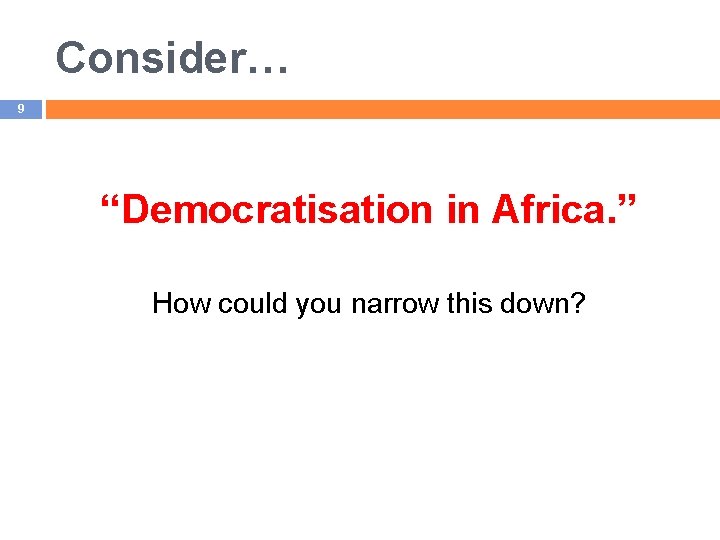 Consider…

9

“Democratisation in Africa.”

How could you narrow this down?